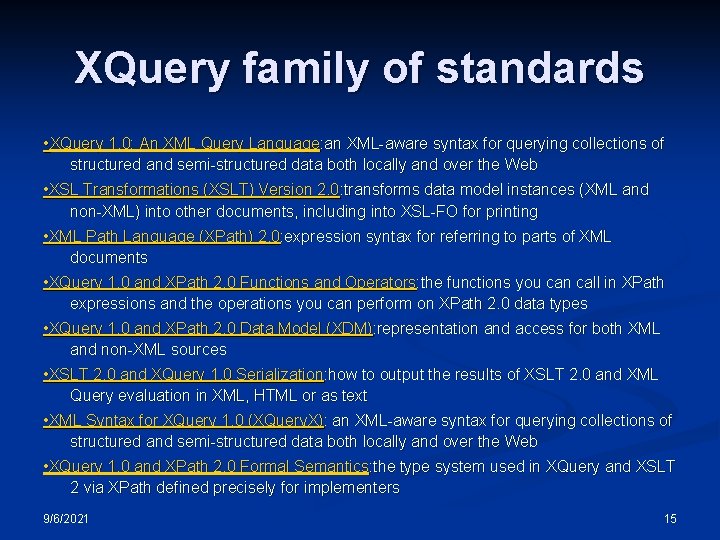 XQuery family of standards

•XQuery 1.0: An XML Query Language:an XML-aware syntax for querying collections of structured and semi-structured data both locally and over the Web

•XSL Transformations (XSLT) Version 2.0:transforms data model instances (XML and non-XML) into other documents, including into XSL-FO for printing

•XML Path Language (XPath) 2.0:expression syntax for referring to parts of XML documents

•XQuery 1.0 and XPath 2.0 Functions and Operators:the functions you can call in XPath expressions and the operations you can perform on XPath 2.0 data types

•XQuery 1.0 and XPath 2.0 Data Model (XDM):representation and access for both XML and non-XML sources

•XSLT 2.0 and XQuery 1.0 Serialization:how to output the results of XSLT 2.0 and XML Query evaluation in XML, HTML or as text

•XML Syntax for XQuery 1.0 (XQueryX): an XML-aware syntax for querying collections of structured and semi-structured data both locally and over the Web

•XQuery 1.0 and XPath 2.0 Formal Semantics:the type system used in XQuery and XSLT 2 via XPath defined precisely for implementers

9/6/2021

15